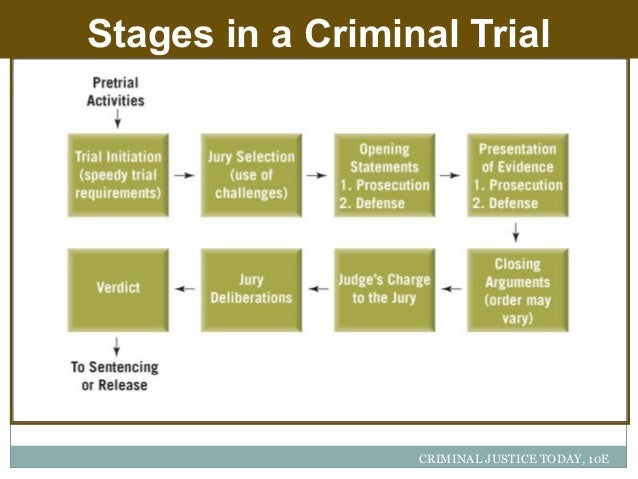 Stages in a Criminal Trial

Pretrial Activities

Trial Initiation (speedy trial requirements)

Jury Selection (use of challenges)

Opening Statements
1. Prosecution
2. Defense

Presentation of Evidence
1. Prosecution
2. Defense

Closing Arguments (order may vary)

Judge's Charge to the Jury

Jury Deliberations

Verdict

To Sentencing or Release

CRIMINAL JUSTICE TODAY, 10E